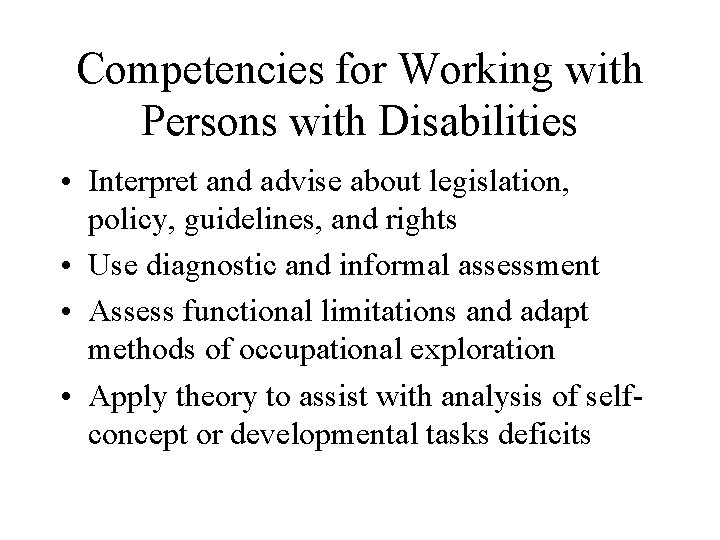 Competencies for Working with Persons with Disabilities

• Interpret and advise about legislation, policy, guidelines, and rights
• Use diagnostic and informal assessment
• Assess functional limitations and adapt methods of occupational exploration
• Apply theory to assist with analysis of self-concept or developmental tasks deficits